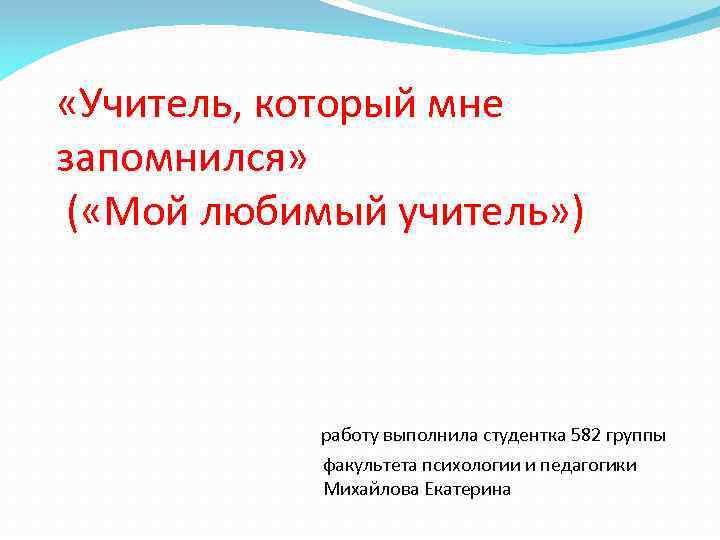 «Учитель, который мне запомнился»
(«Мой любимый учитель»)

работу выполнила студентка 582 группы
факультета психологии и педагогики
Михайлова Екатерина